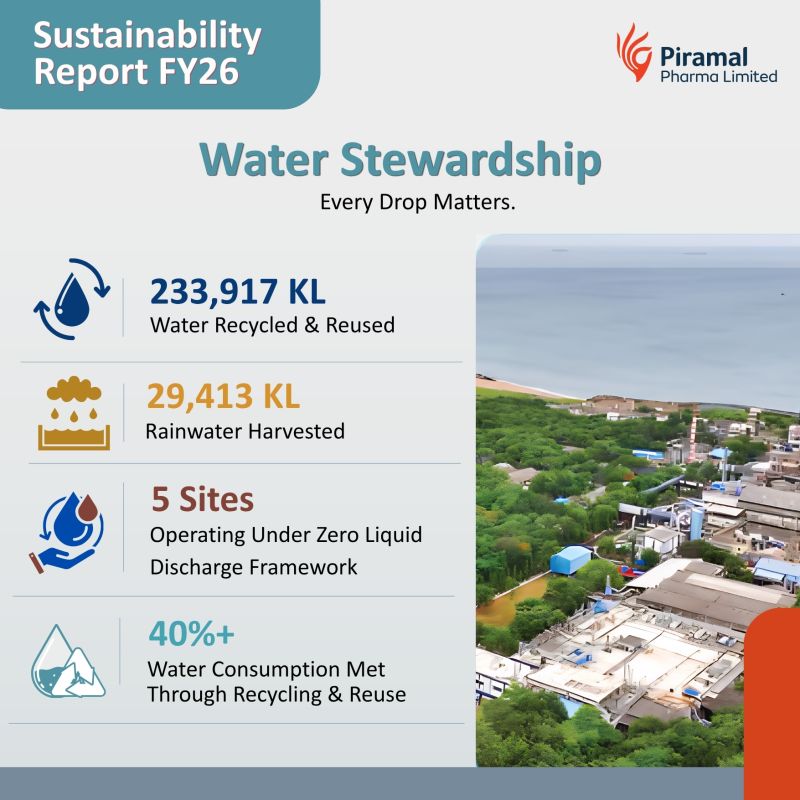 Sustainability Report FY26

Piramal
Pharma Limited

Water Stewardship

Every Drop Matters.

233,917 KL
Water Recycled & Reused

29,413 KL
Rainwater Harvested

5 Sites
Operating Under Zero Liquid Discharge Framework

40%+
Water Consumption Met Through Recycling & Reuse